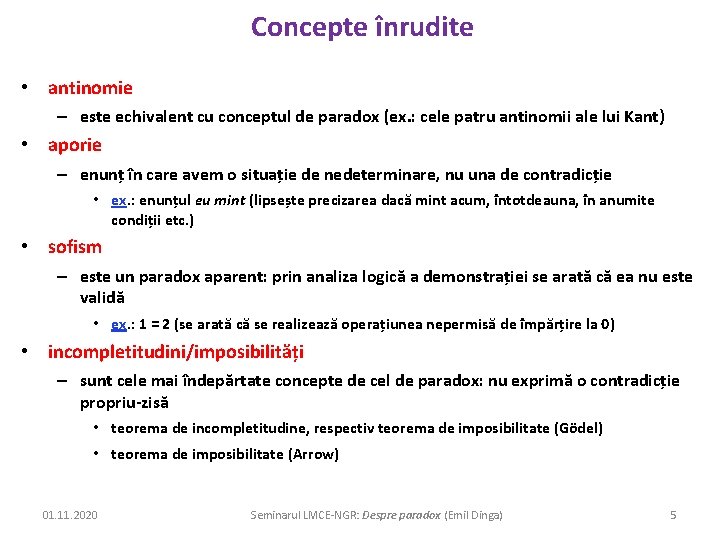 Concepte înrudite

• antinomie
– este echivalent cu conceptul de paradox (ex.: cele patru antinomii ale lui Kant)
• aporie
– enunț în care avem o situație de nedeterminare, nu una de contradicție
• ex.: enunțul eu mint (lipsește precizarea dacă mint acum, întotdeauna, în anumite condiții etc.)
• sofism
– este un paradox aparent: prin analiza logică a demonstrației se arată că ea nu este validă
• ex.: 1 = 2 (se arată că se realizează operațiunea nepermisă de împărțire la 0)
• incompletitudini/imposibilități
– sunt cele mai îndepărtate concepte de cel de paradox: nu exprimă o contradicție propriu-zisă
• teorema de incompletitudine, respectiv teorema de imposibilitate (Gödel)
• teorema de imposibilitate (Arrow)

01.11.2020 Seminarul LMCE-NGR: Despre paradox (Emil Dinga) 5